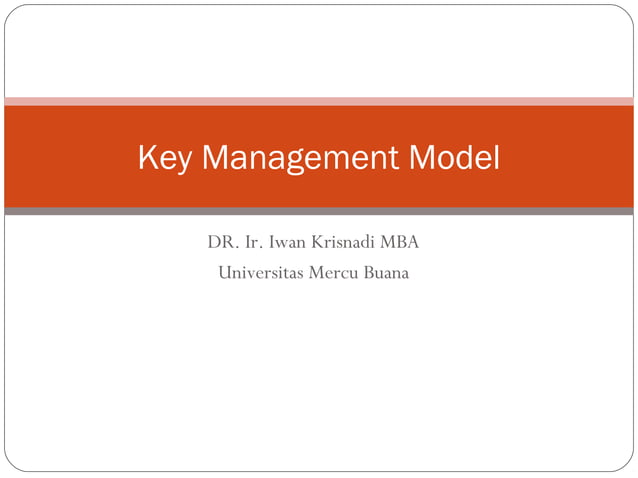 Key Management Model

DR. Ir. Iwan Krisnadi MBA
Universitas Mercu Buana